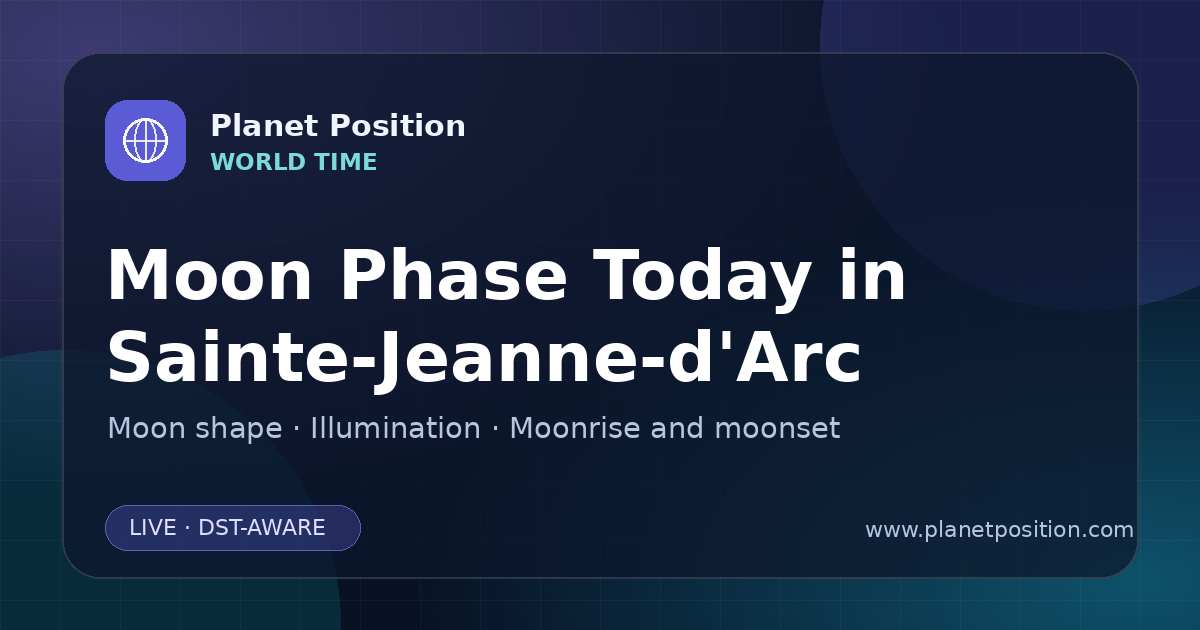 Planet Position
WORLD TIME

Moon Phase Today in Sainte-Jeanne-d'Arc

Moon shape · Illumination · Moonrise and moonset

LIVE · DST-AWARE

www.planetposition.com